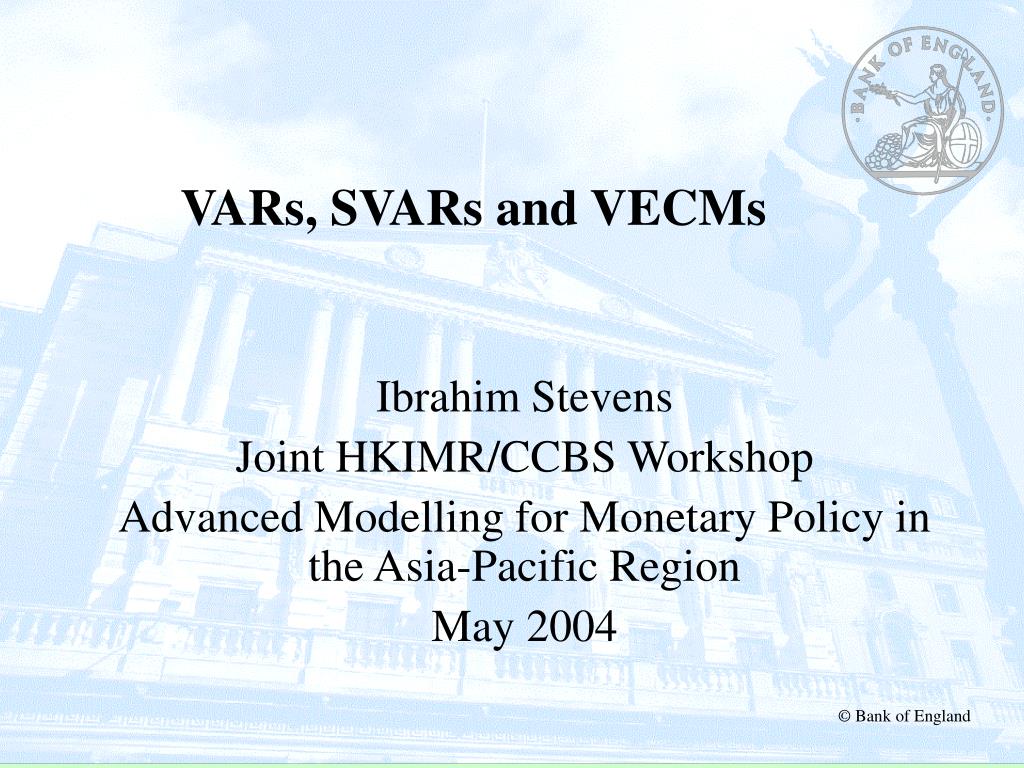 BANK OF ENGLAND

VARs, SVARs and VECMs

Ibrahim Stevens
Joint HKIMR/CCBS Workshop
Advanced Modelling for Monetary Policy in the Asia-Pacific Region
May 2004

© Bank of England